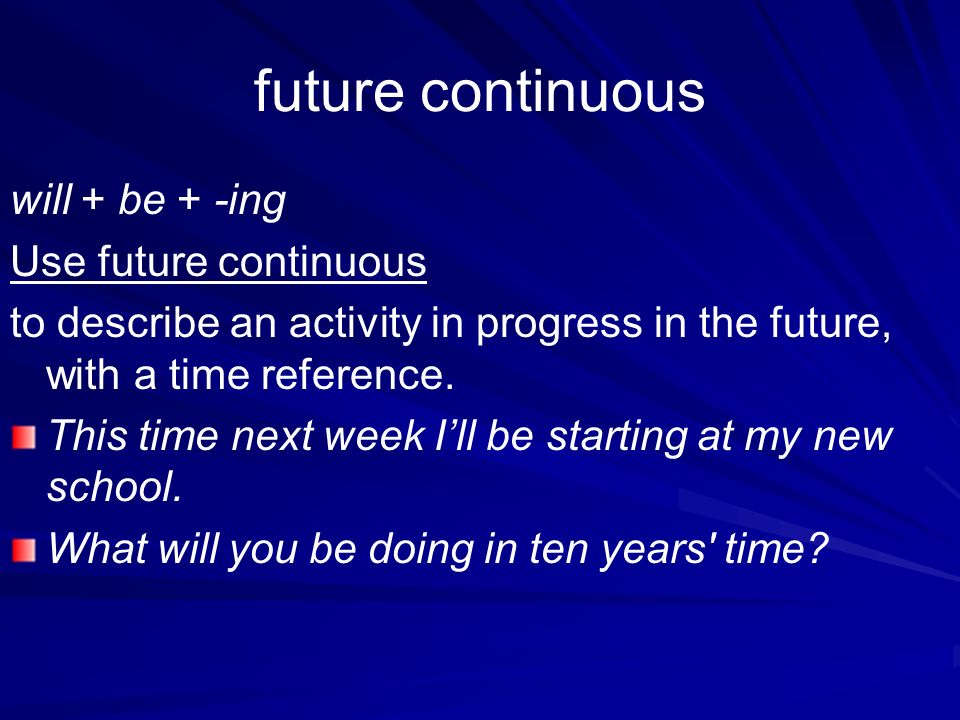 future continuous

will + be + -ing

Use future continuous

to describe an activity in progress in the future, with a time reference.

This time next week I’ll be starting at my new school.

What will you be doing in ten years' time?